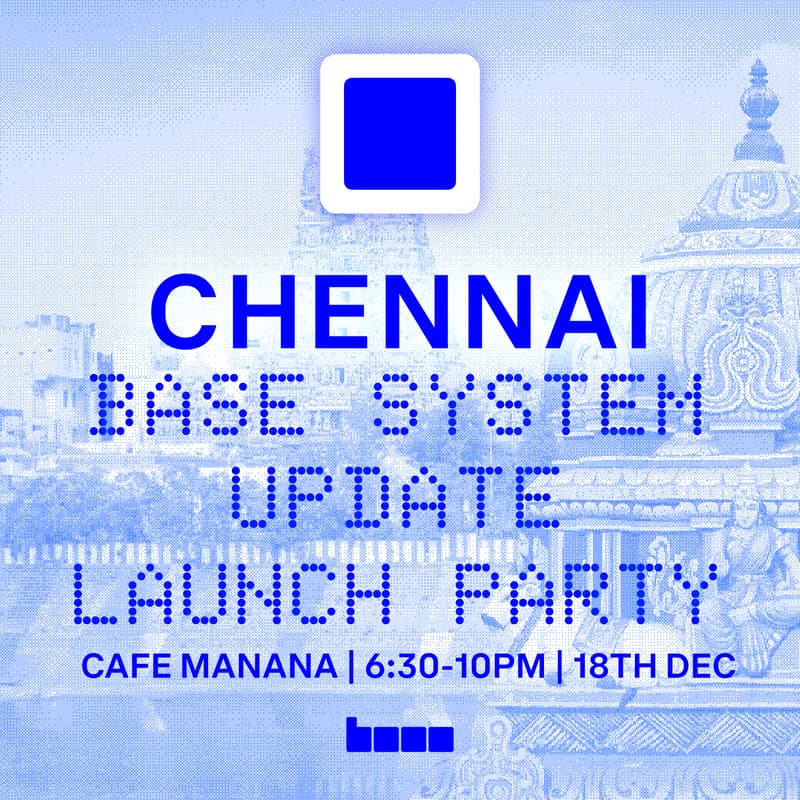 CHENNAI

BASE SYSTEM UPDATE LAUNCH PARTY

CAFE MANANA | 6:30-10PM | 18TH DEC

base